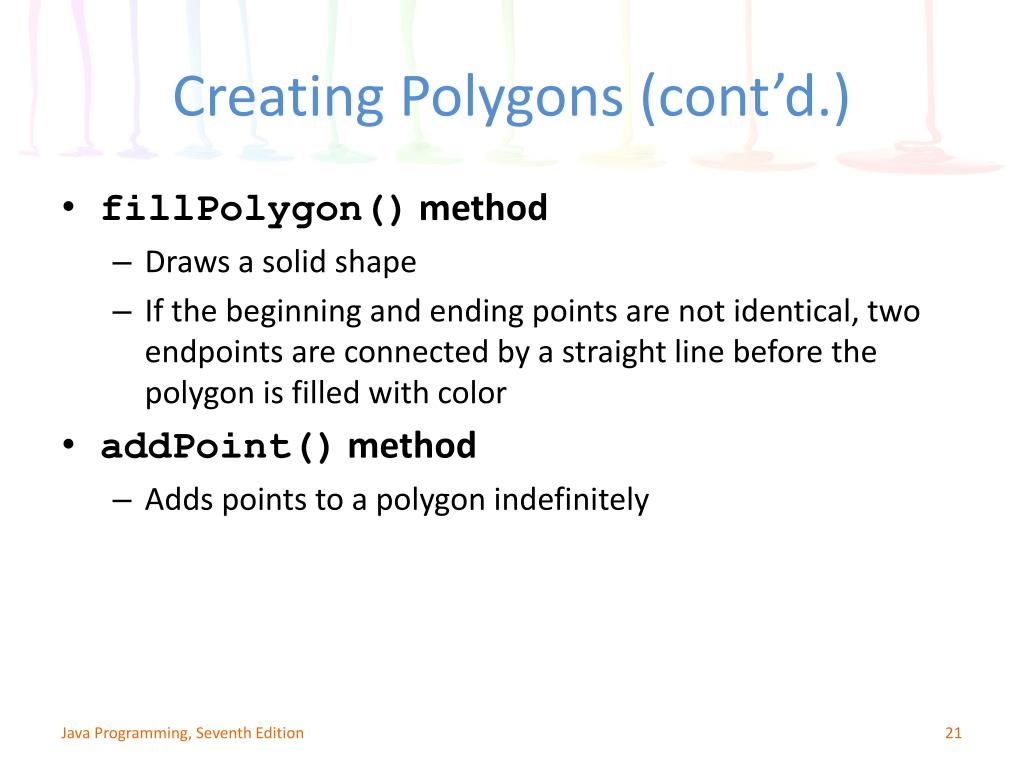 Creating Polygons (cont'd.)

• fillPolygon() method
– Draws a solid shape
– If the beginning and ending points are not identical, two endpoints are connected by a straight line before the polygon is filled with color

• addPoint() method
– Adds points to a polygon indefinitely

Java Programming, Seventh Edition

21